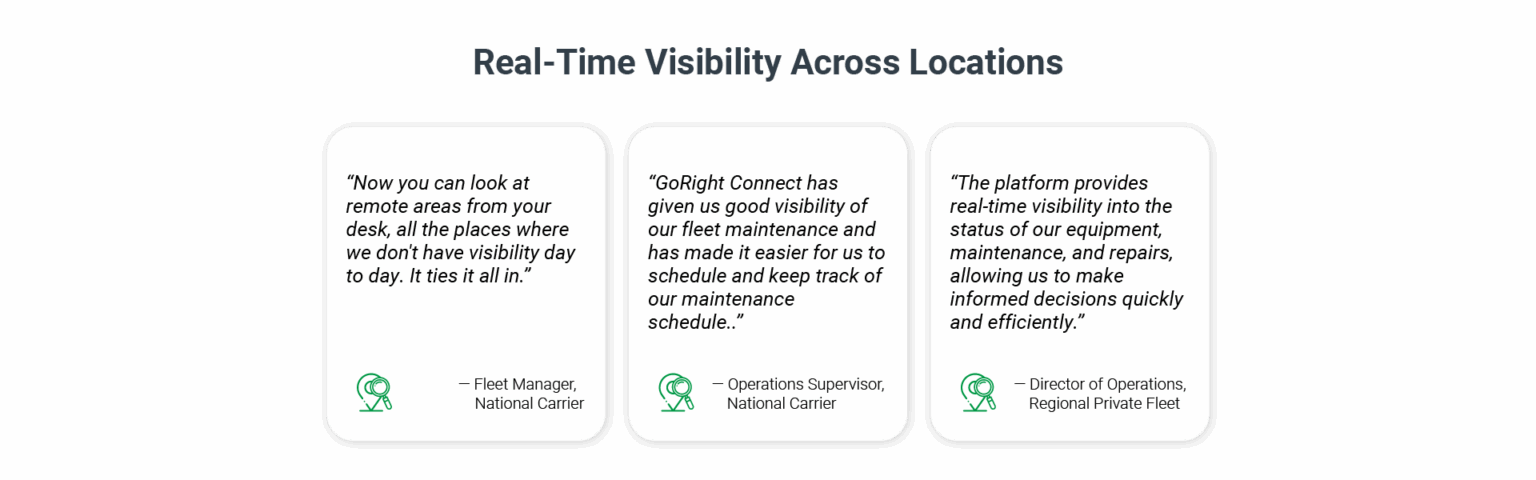 Real-Time Visibility Across Locations

“Now you can look at remote areas from your desk, all the places where we don't have visibility day to day. It ties it all in.”

— Fleet Manager, National Carrier

“GoRight Connect has given us good visibility of our fleet maintenance and has made it easier for us to schedule and keep track of our maintenance schedule..”

— Operations Supervisor, National Carrier

“The platform provides real-time visibility into the status of our equipment, maintenance, and repairs, allowing us to make informed decisions quickly and efficiently.”

— Director of Operations, Regional Private Fleet